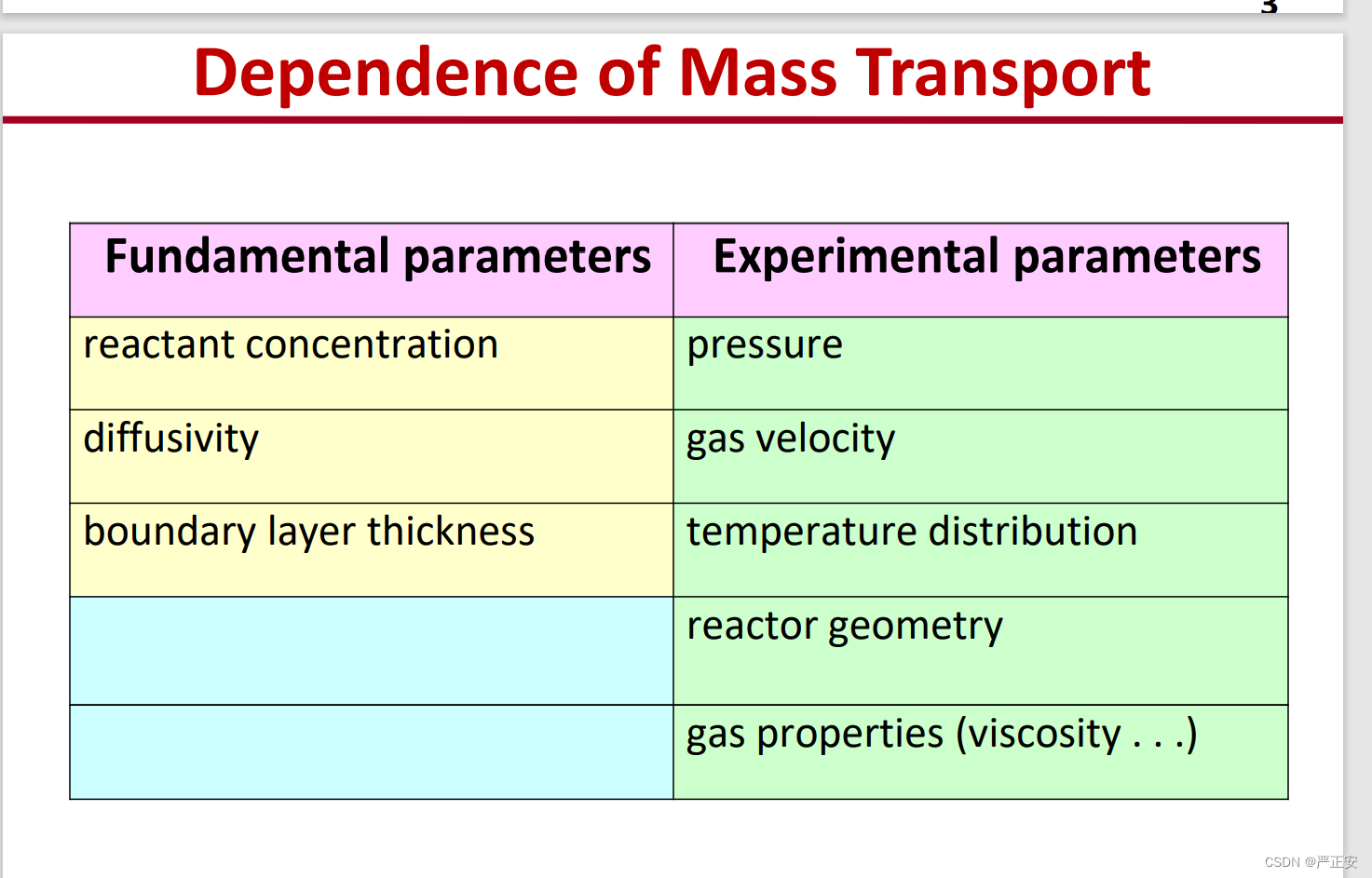 3

Dependence of Mass Transport

| Fundamental parameters | Experimental parameters |
|---|---|
| reactant concentration | pressure |
| diffusivity | gas velocity |
| boundary layer thickness | temperature distribution |
| | reactor geometry |
| | gas properties (viscosity . . .) |

CSDN @严正安